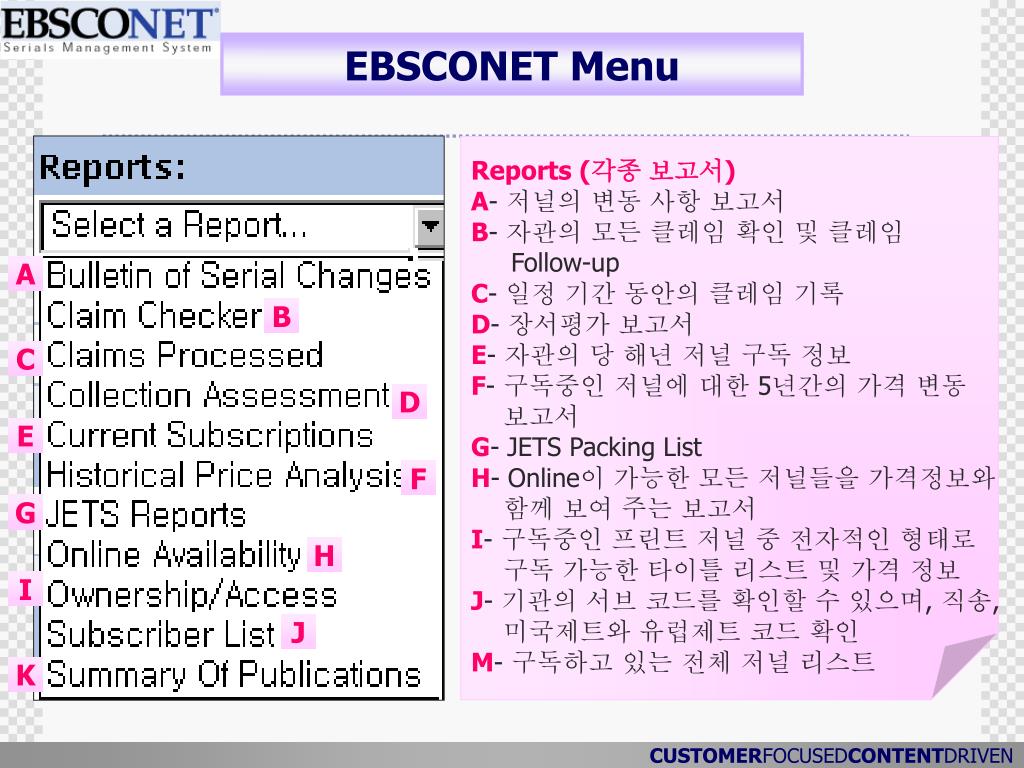 EBSCONET
Serials Management System

EBSCONET Menu

Reports:
Select a Report...
A Bulletin of Serial Changes
Claim Checker B
C Claims Processed
Collection Assessment D
E Current Subscriptions
Historical Price Analysis F
G JETS Reports
Online Availability H
I Ownership/Access
Subscriber List J
K Summary Of Publications

Reports (각종 보고서)
A- 저널의 변동 사항 보고서
B- 자관의 모든 클레임 확인 및 클레임 Follow-up
C- 일정 기간 동안의 클레임 기록
D- 장서평가 보고서
E- 자관의 당 해년 저널 구독 정보
F- 구독중인 저널에 대한 5년간의 가격 변동 보고서
G- JETS Packing List
H- Online이 가능한 모든 저널들을 가격정보와 함께 보여 주는 보고서
I- 구독중인 프린트 저널 중 전자적인 형태로 구독 가능한 타이틀 리스트 및 가격 정보
J- 기관의 서브 코드를 확인할 수 있으며, 직송, 미국제트와 유럽제트 코드 확인
M- 구독하고 있는 전체 저널 리스트

CUSTOMERFOCUSEDCONTENTDRIVEN